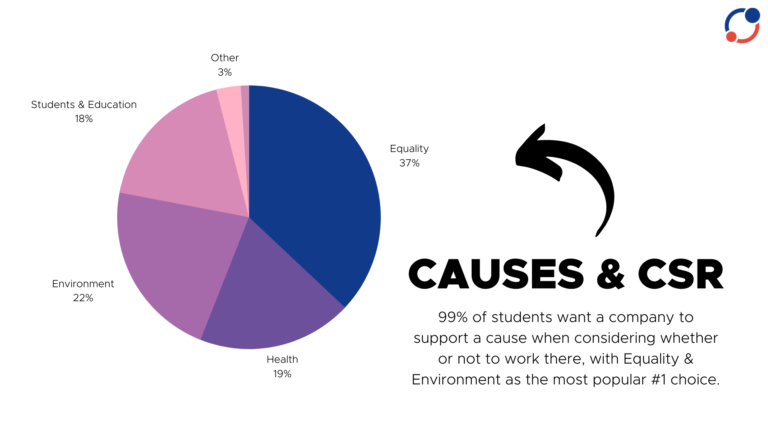 Other
3%

Students & Education
18%

Equality
37%

Environment
22%

Health
19%

CAUSES & CSR

99% of students want a company to support a cause when considering whether or not to work there, with Equality & Environment as the most popular #1 choice.